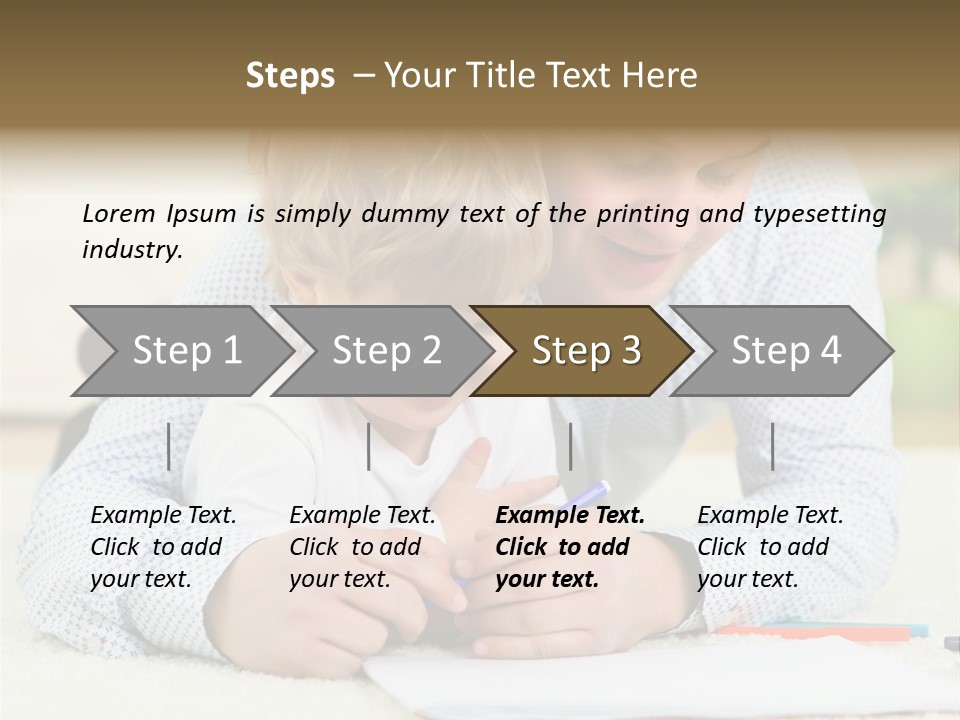 Steps – Your Title Text Here

Lorem Ipsum is simply dummy text of the printing and typesetting industry.

Step 1

Step 2

Step 3

Step 4

Example Text. Click to add your text.

Example Text. Click to add your text.

Example Text. Click to add your text.

Example Text. Click to add your text.